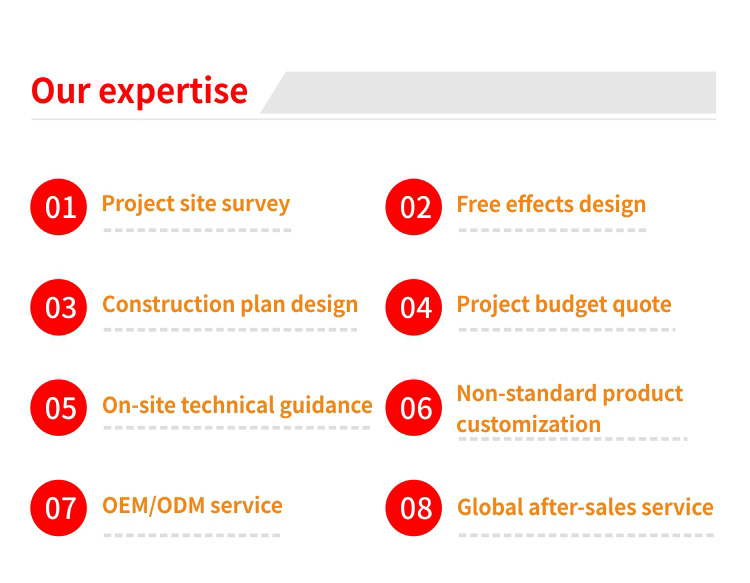 Our expertise

01 Project site survey

02 Free effects design

03 Construction plan design

04 Project budget quote

05 On-site technical guidance

06 Non-standard product customization

07 OEM/ODM service

08 Global after-sales service